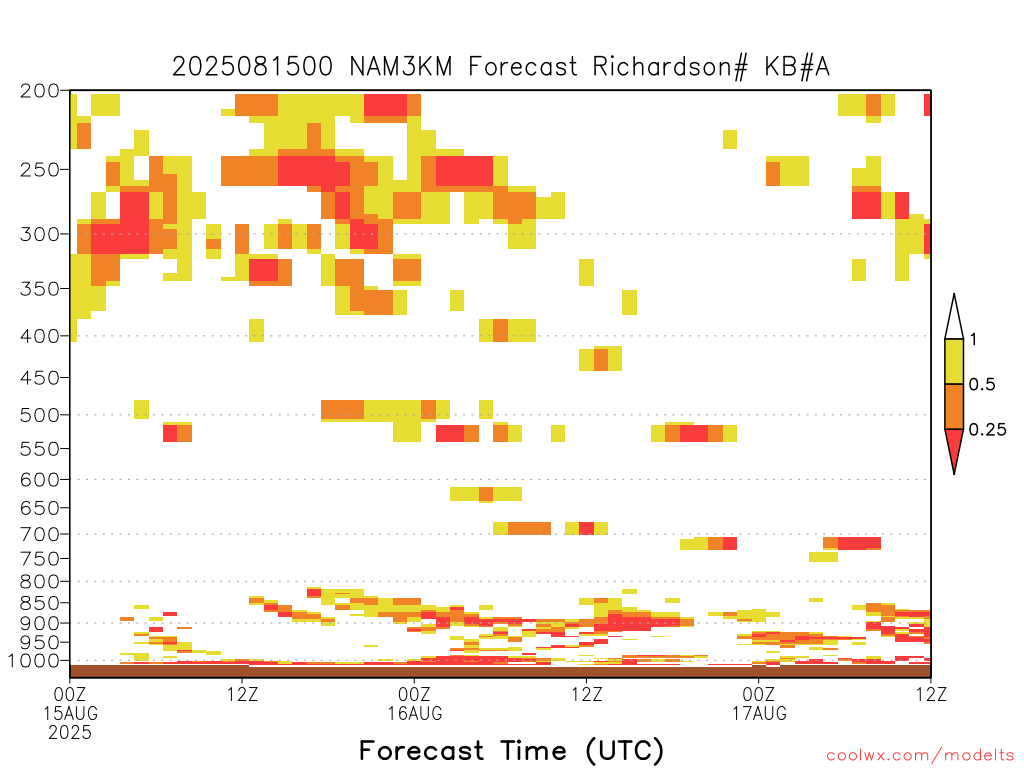 2025081500 NAM3KM Forecast Richardson# KB#A

200
250
300
350
400
450
500
550
600
650
700
750
800
850
900
950
1000

1
0.5
0.25

00Z 15AUG 2025
12Z
00Z 16AUG
12Z
00Z 17AUG
12Z

Forecast Time (UTC)

coolwx.com/modelts